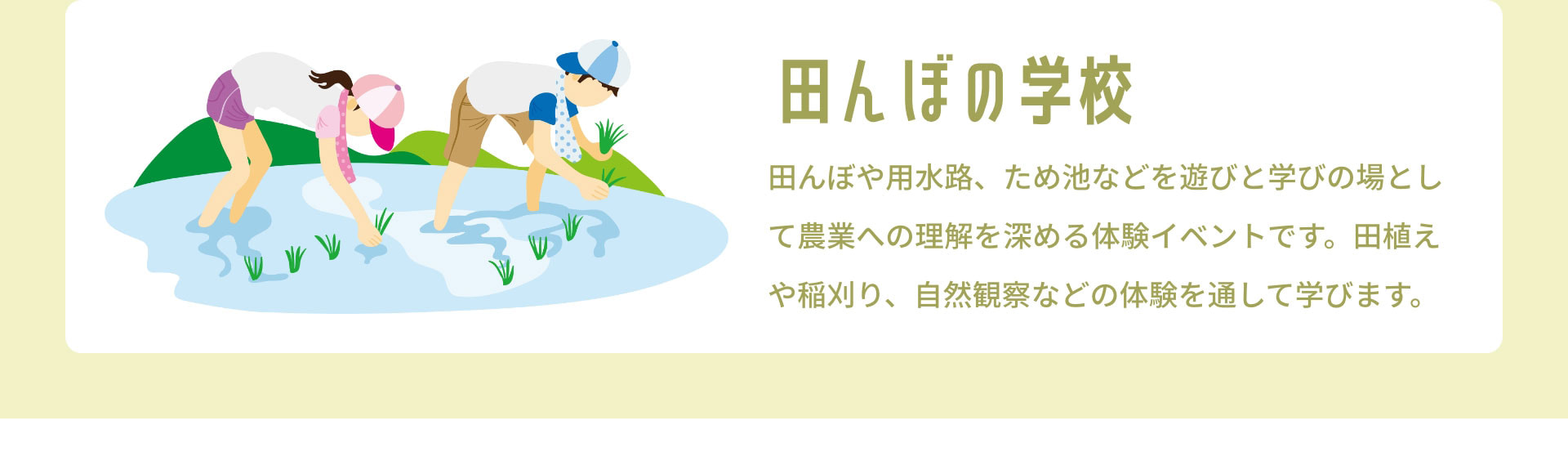 田んぼの学校

田んぼや用水路、ため池などを遊びと学びの場として農業への理解を深める体験イベントです。田植えや稲刈り、自然観察などの体験を通して学びます。